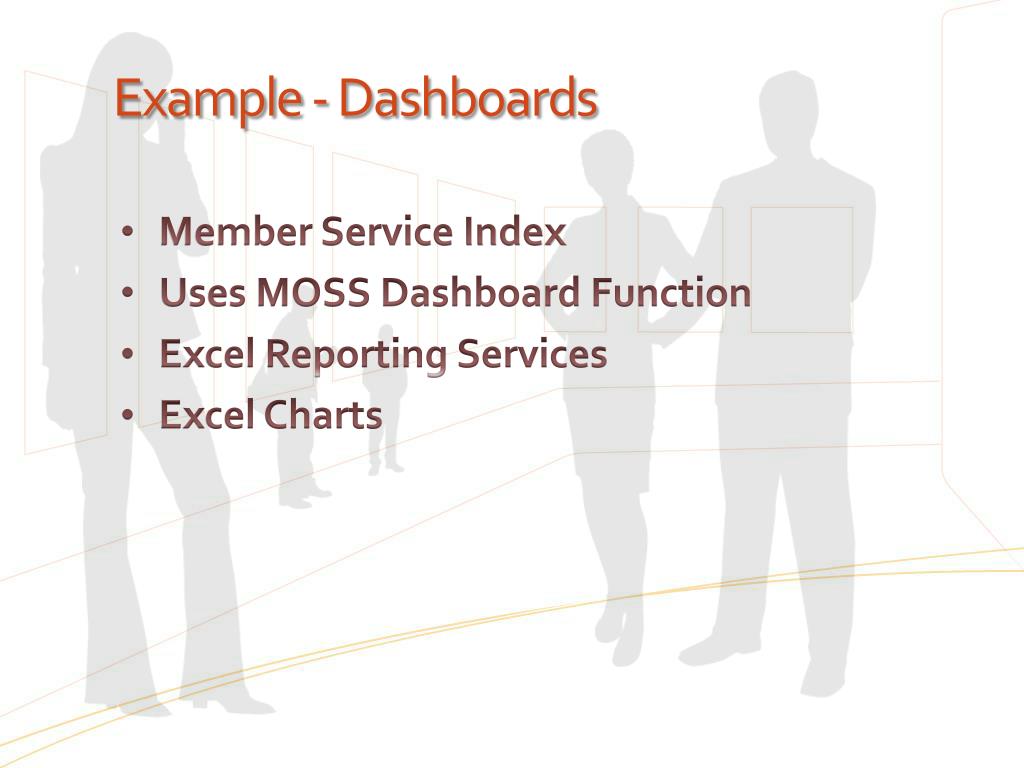 Example - Dashboards

• Member Service Index
• Uses MOSS Dashboard Function
• Excel Reporting Services
• Excel Charts